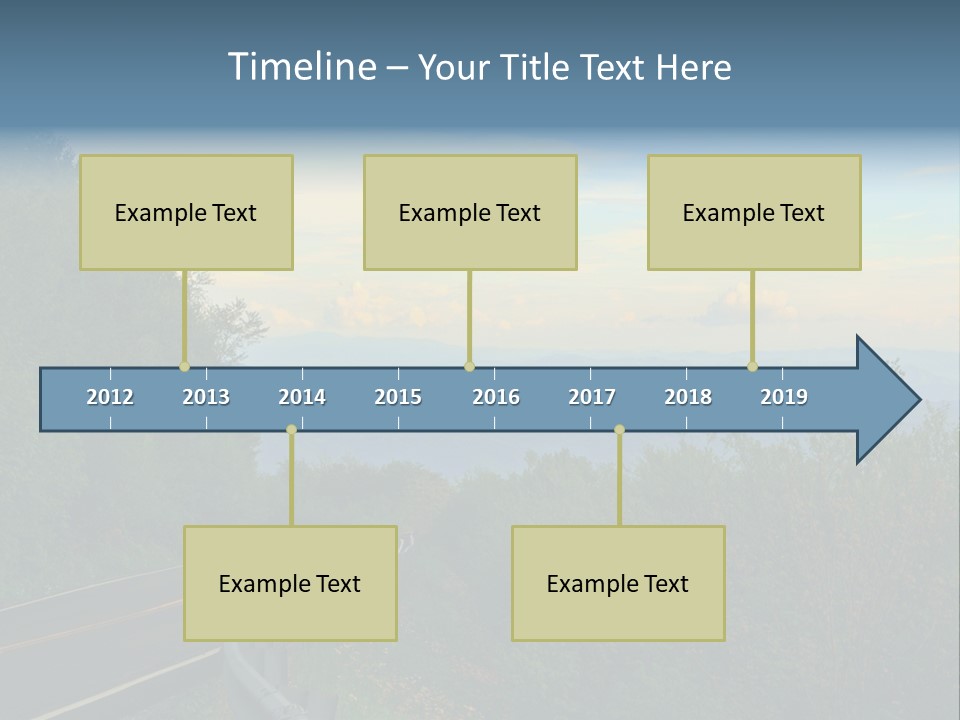 Timeline – Your Title Text Here

Example Text

Example Text

Example Text

2012 2013 2014 2015 2016 2017 2018 2019

Example Text

Example Text